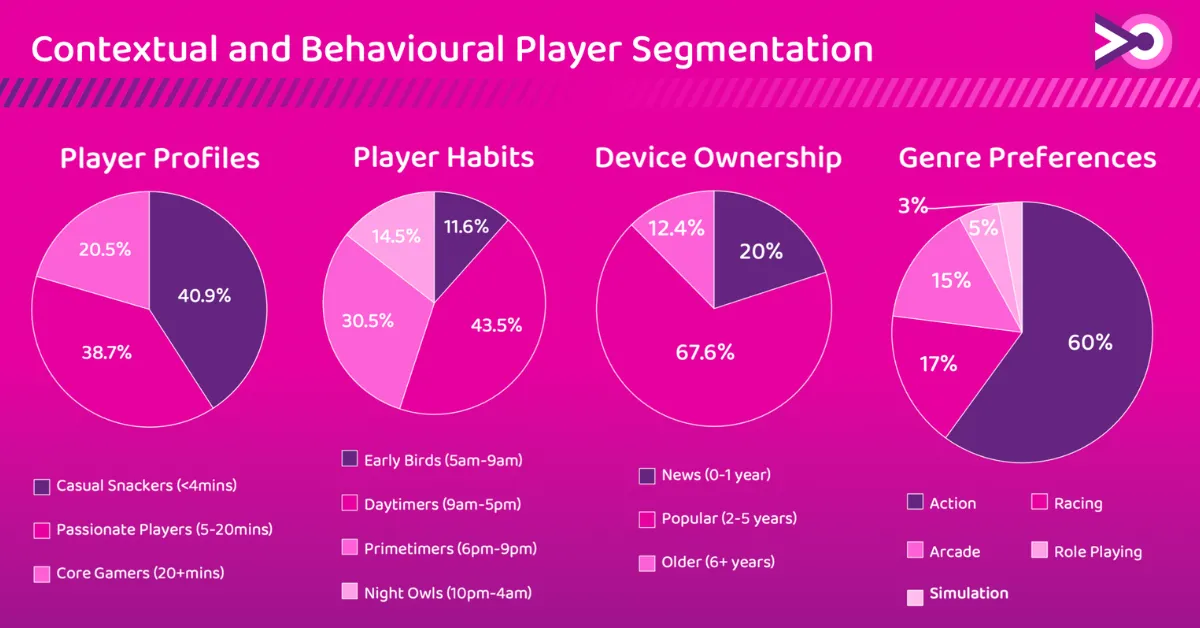 Contextual and Behavioural Player Segmentation

Player Profiles

20.5%
40.9%
38.7%

Casual Snackers (<4mins)
Passionate Players (5-20mins)
Core Gamers (20+mins)

Player Habits

14.5%
11.6%
30.5%
43.5%

Early Birds (5am-9am)
Daytimers (9am-5pm)
Primetimers (6pm-9pm)
Night Owls (10pm-4am)

Device Ownership

12.4%
20%
67.6%

News (0-1 year)
Popular (2-5 years)
Older (6+ years)

Genre Preferences

3%
5%
15%
17%
60%

Action
Racing
Arcade
Role Playing
Simulation